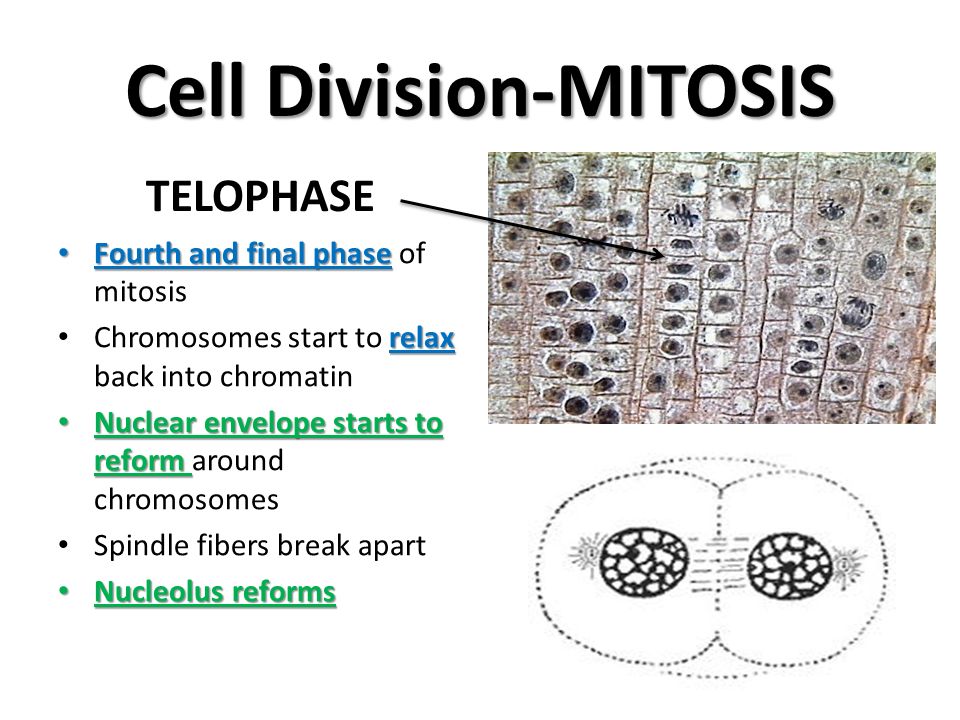 Cell Division-MITOSIS

TELOPHASE

• Fourth and final phase of mitosis
• Chromosomes start to relax back into chromatin
• Nuclear envelope starts to reform around chromosomes
• Spindle fibers break apart
• Nucleolus reforms